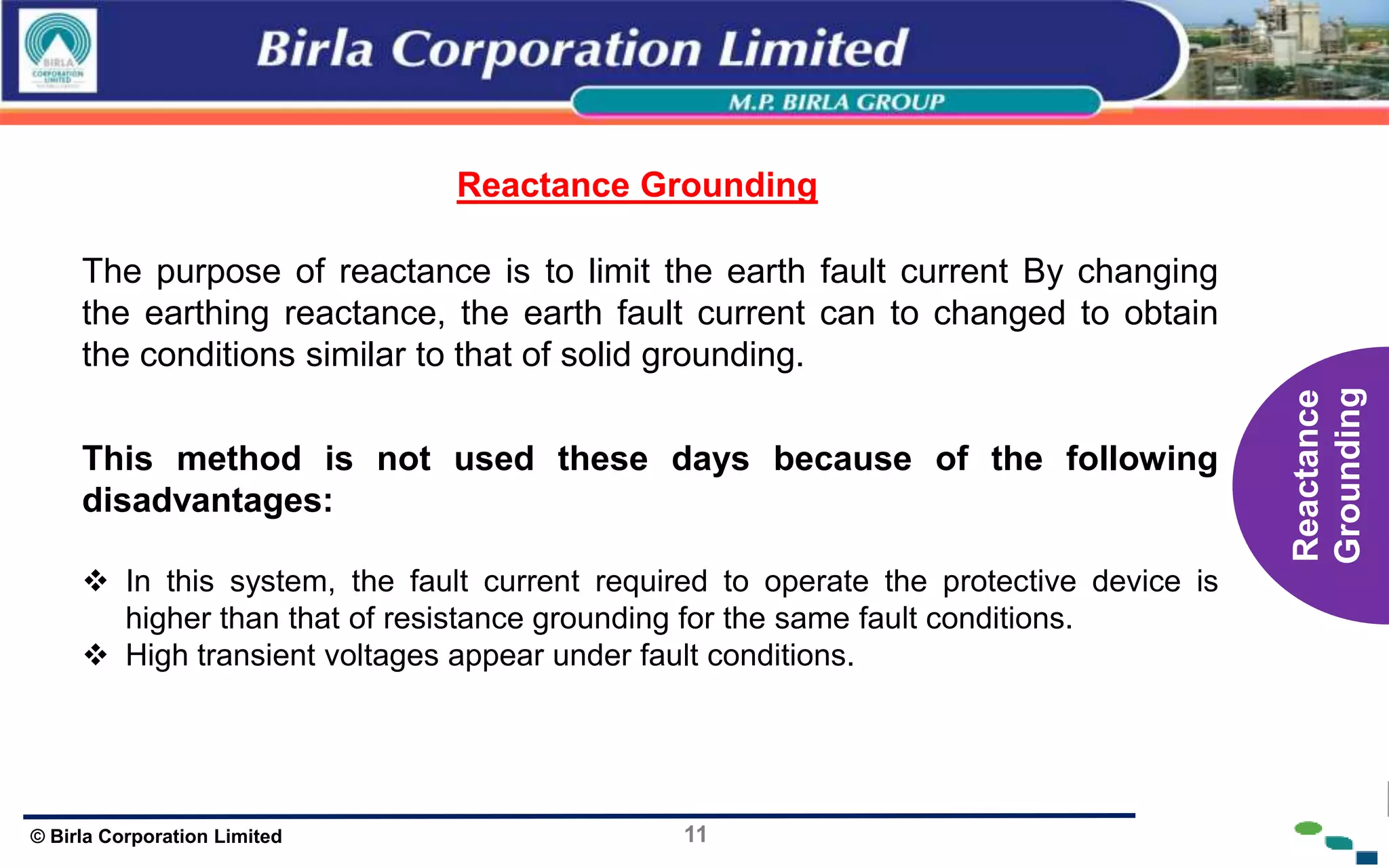 BIRLA CORPORATION LIMITED

Birla Corporation Limited

M.P. BIRLA GROUP

Reactance Grounding

The purpose of reactance is to limit the earth fault current By changing the earthing reactance, the earth fault current can to changed to obtain the conditions similar to that of solid grounding.

This method is not used these days because of the following disadvantages:

❖ In this system, the fault current required to operate the protective device is higher than that of resistance grounding for the same fault conditions.
❖ High transient voltages appear under fault conditions.

Reactance Grounding

© Birla Corporation Limited

11